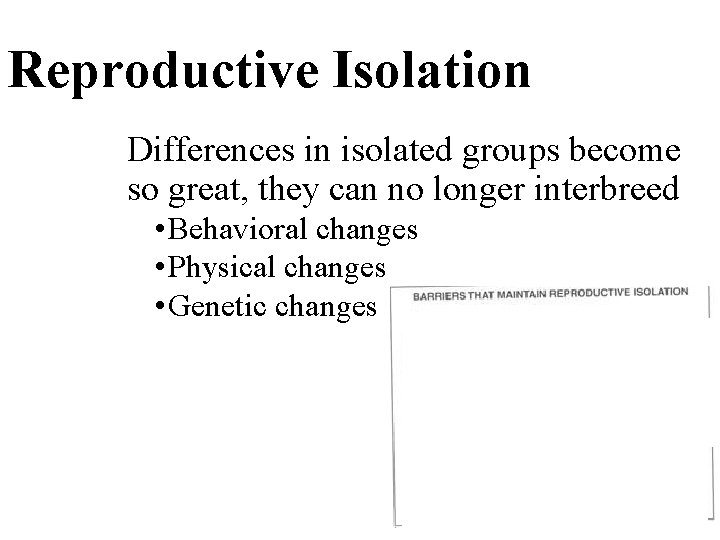 Reproductive Isolation

Differences in isolated groups become so great, they can no longer interbreed

•Behavioral changes
•Physical changes
•Genetic changes

BARRIERS THAT MAINTAIN REPRODUCTIVE ISOLATION